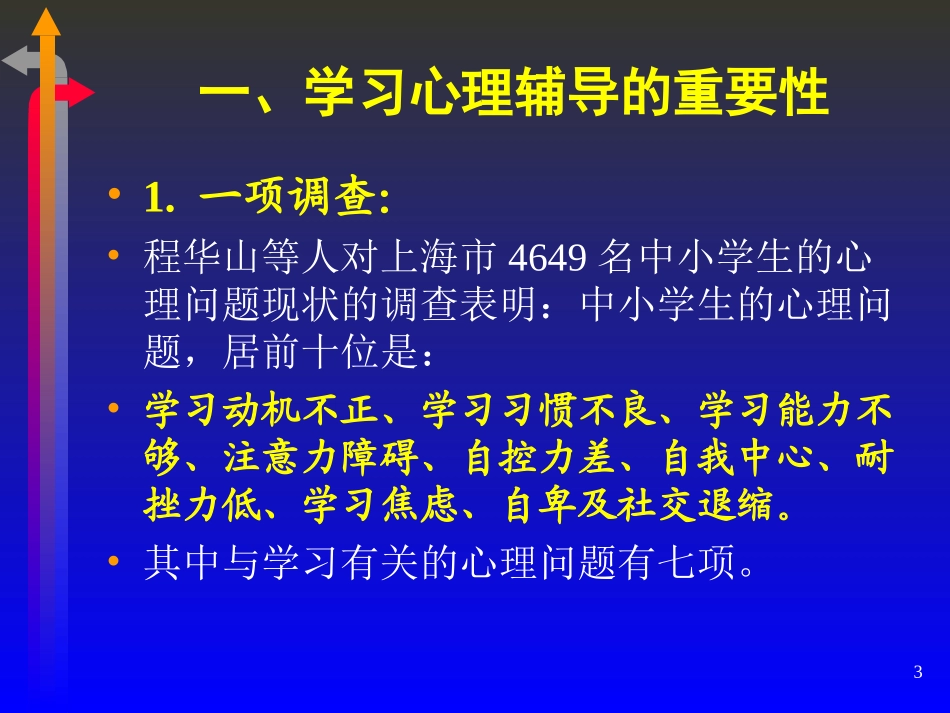 一、学习心理辅导的重要性

• 1. 一项调查:

• 程华山等人对上海市 4649 名中小学生的心理问题现状的调查表明：中小学生的心理问题，居前十位是：

• 学习动机不正、学习习惯不良、学习能力不够、注意力障碍、自控力差、自我中心、耐挫力低、学习焦虑、自卑及社交退缩。

• 其中与学习有关的心理问题有七项。

3